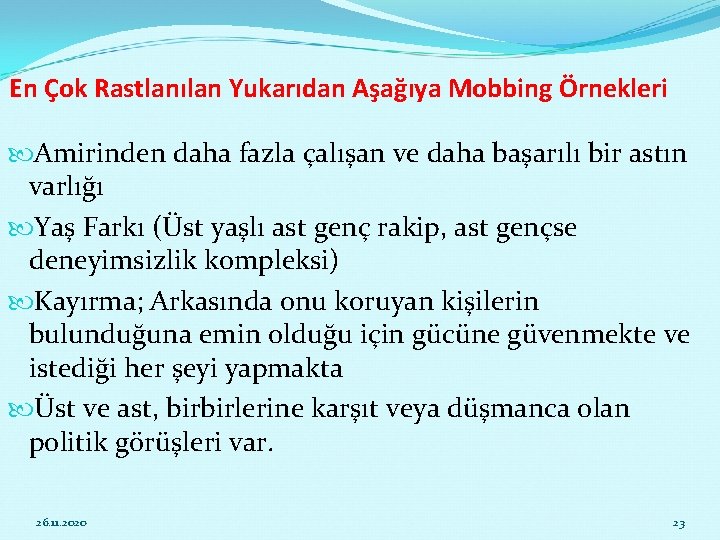 En Çok Rastlanılan Yukarıdan Aşağıya Mobbing Örnekleri

Amirinden daha fazla çalışan ve daha başarılı bir astın varlığı

Yaş Farkı (Üst yaşlı ast genç rakip, ast gençse deneyimsizlik kompleksi)

Kayırma; Arkasında onu koruyan kişilerin bulunduğuna emin olduğu için gücüne güvenmekte ve istediği her şeyi yapmakta

Üst ve ast, birbirlerine karşıt veya düşmanca olan politik görüşleri var.

26.11.2020

23